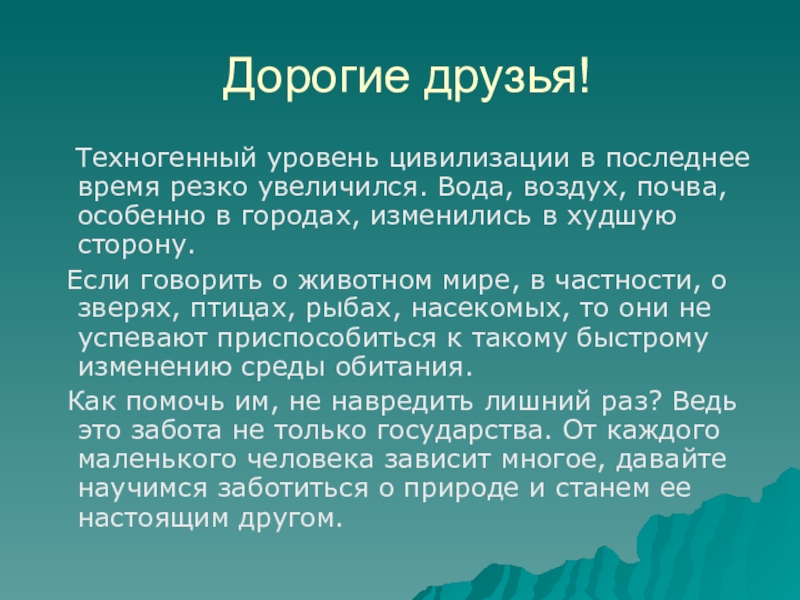 Дорогие друзья!

Техногенный уровень цивилизации в последнее время резко увеличился. Вода, воздух, почва, особенно в городах, изменились в худшую сторону.

Если говорить о животном мире, в частности, о зверях, птицах, рыбах, насекомых, то они не успевают приспособиться к такому быстрому изменению среды обитания.

Как помочь им, не навредить лишний раз? Ведь это забота не только государства. От каждого маленького человека зависит многое, давайте научимся заботиться о природе и станем ее настоящим другом.